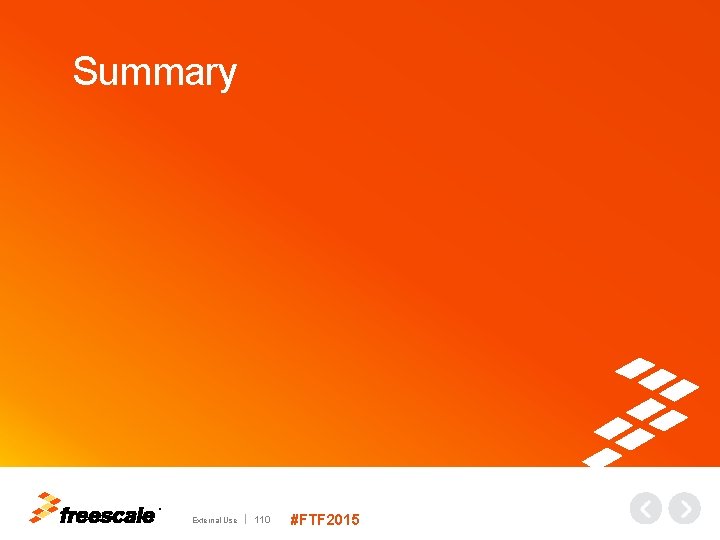 Summary

freescale

External Use | 110 #FTF2015